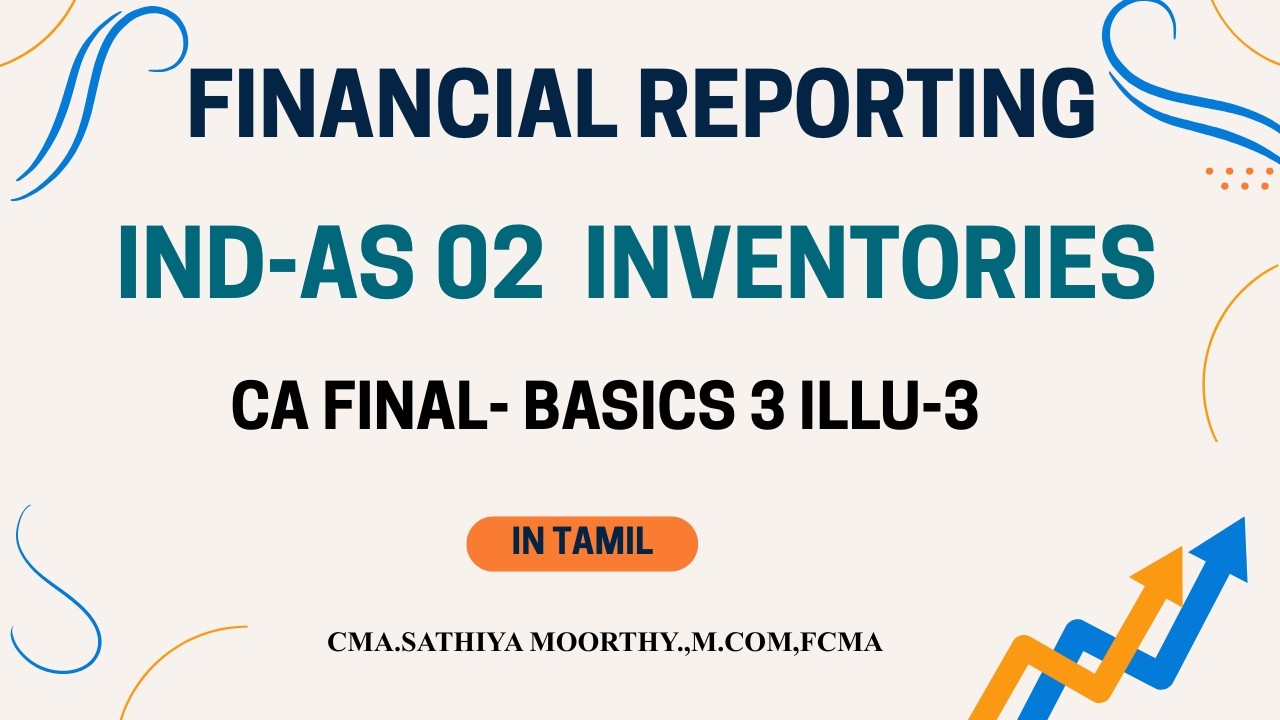 FINANCIAL REPORTING

IND-AS 02 INVENTORIES

CA FINAL- BASICS 3 ILLU-3

IN TAMIL

CMA.SATHIYA MOORTHY.,M.COM,FCMA